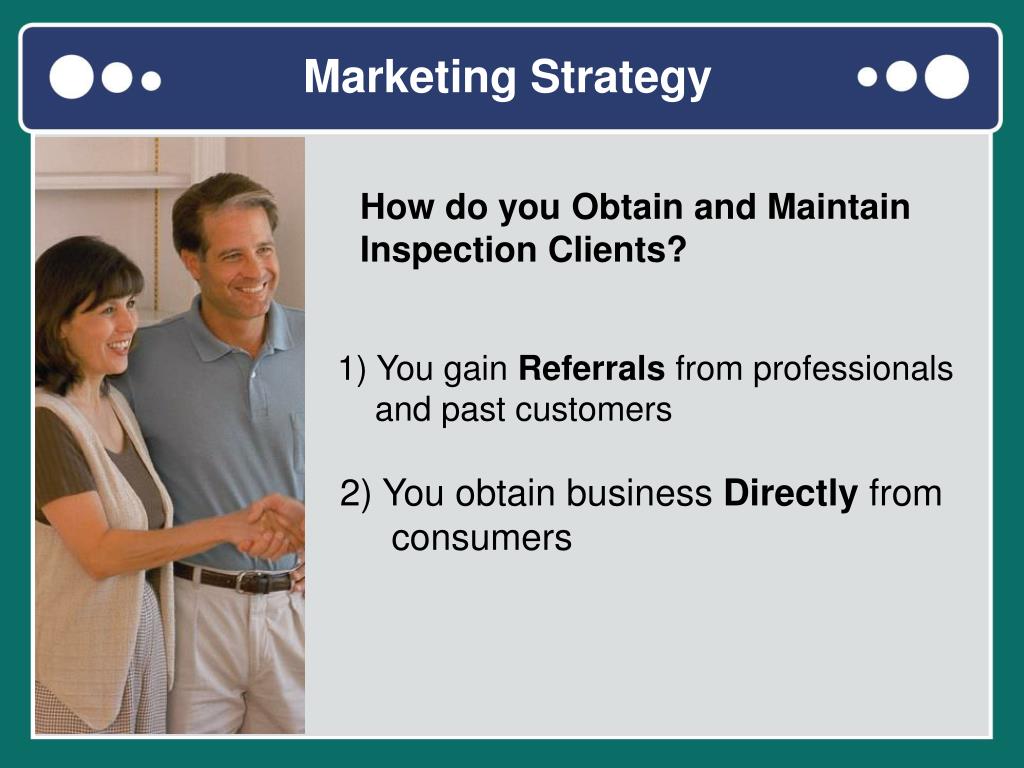 Marketing Strategy

How do you Obtain and Maintain Inspection Clients?

1) You gain Referrals from professionals and past customers

2) You obtain business Directly from consumers